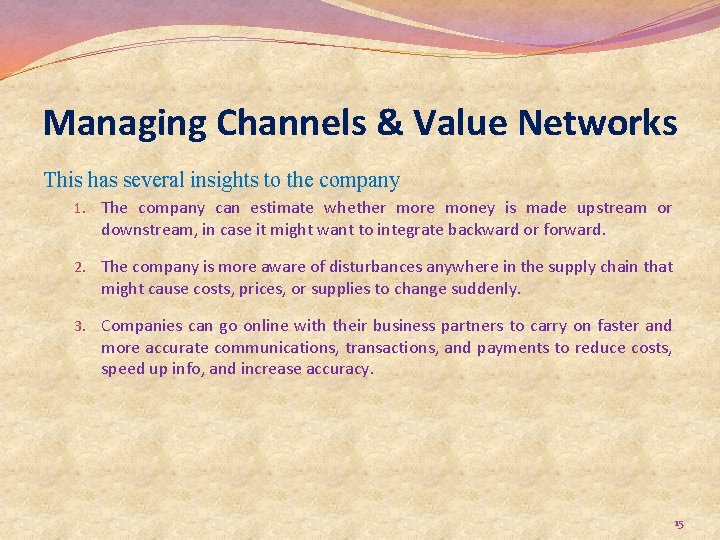 Managing Channels & Value Networks

This has several insights to the company

1. The company can estimate whether more money is made upstream or downstream, in case it might want to integrate backward or forward.

2. The company is more aware of disturbances anywhere in the supply chain that might cause costs, prices, or supplies to change suddenly.

3. Companies can go online with their business partners to carry on faster and more accurate communications, transactions, and payments to reduce costs, speed up info, and increase accuracy.

15